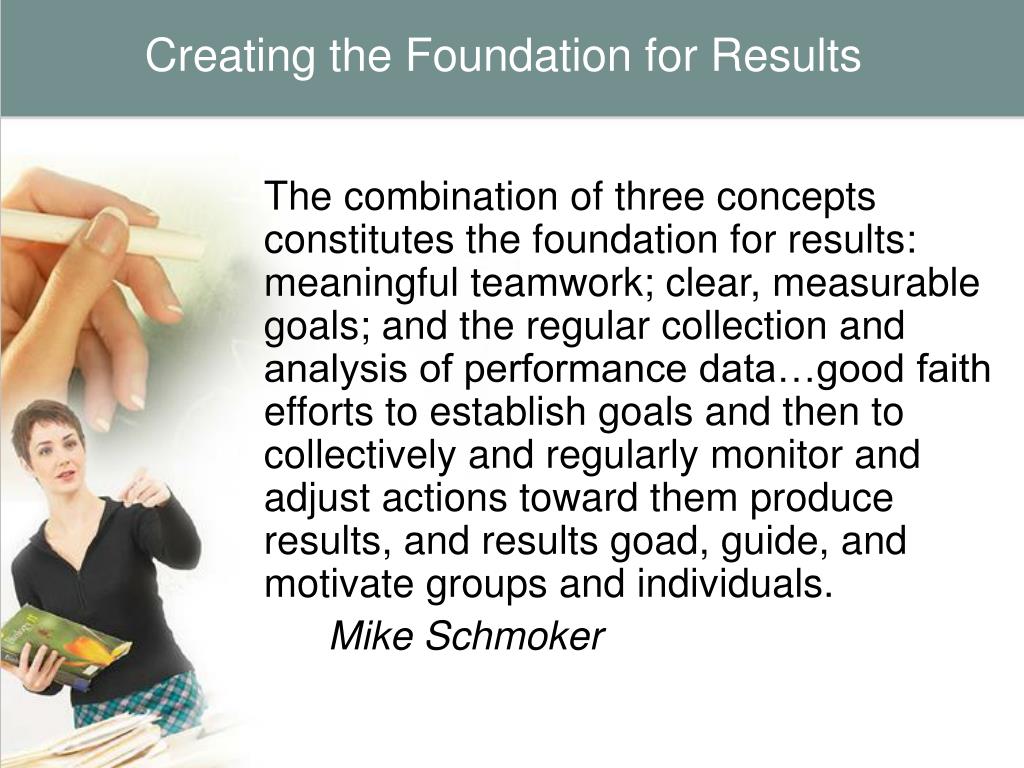 Creating the Foundation for Results

The combination of three concepts constitutes the foundation for results: meaningful teamwork; clear, measurable goals; and the regular collection and analysis of performance data…good faith efforts to establish goals and then to collectively and regularly monitor and adjust actions toward them produce results, and results goad, guide, and motivate groups and individuals.

Mike Schmoker